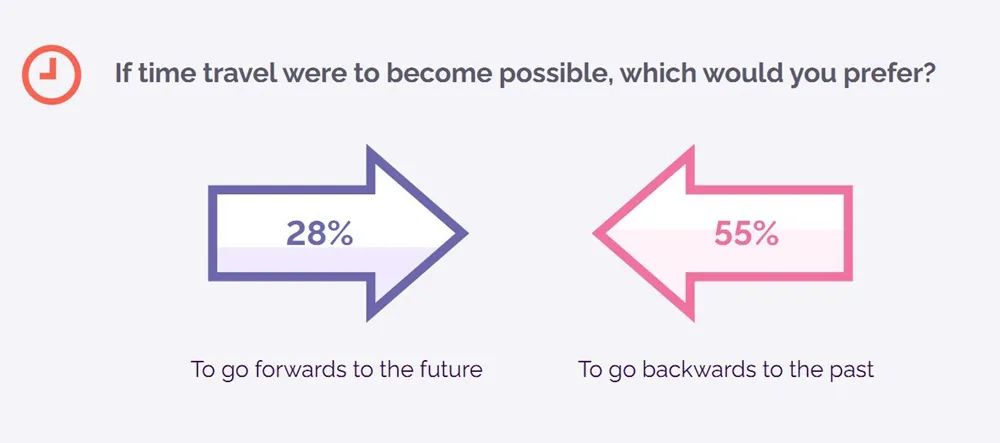 If time travel were to become possible, which would you prefer?

28%

To go forwards to the future

55%

To go backwards to the past